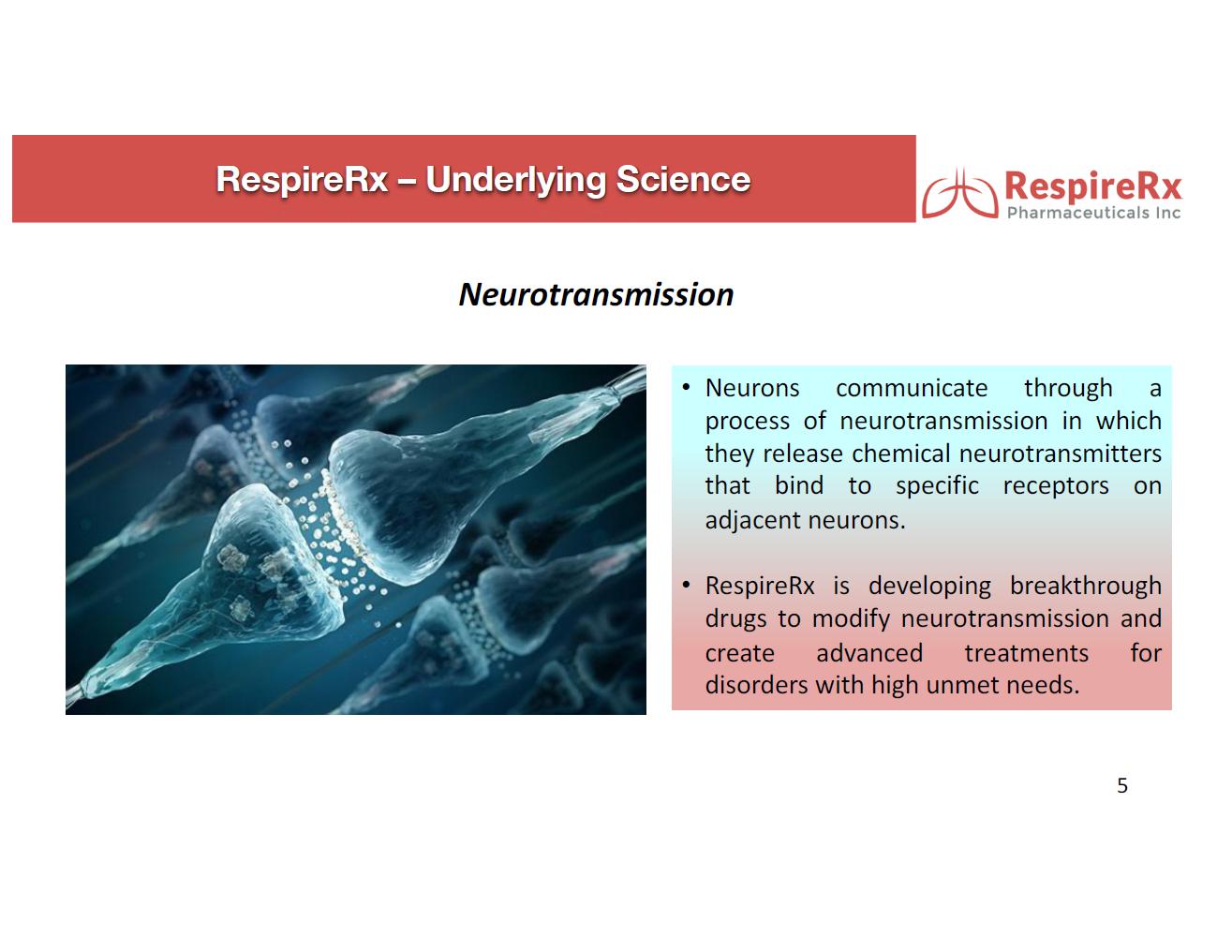 RespireRx – Underlying Science

RespireRx
Pharmaceuticals Inc

Neurotransmission

• Neurons communicate through a process of neurotransmission in which they release chemical neurotransmitters that bind to specific receptors on adjacent neurons.

• RespireRx is developing breakthrough drugs to modify neurotransmission and create advanced treatments for disorders with high unmet needs.

5